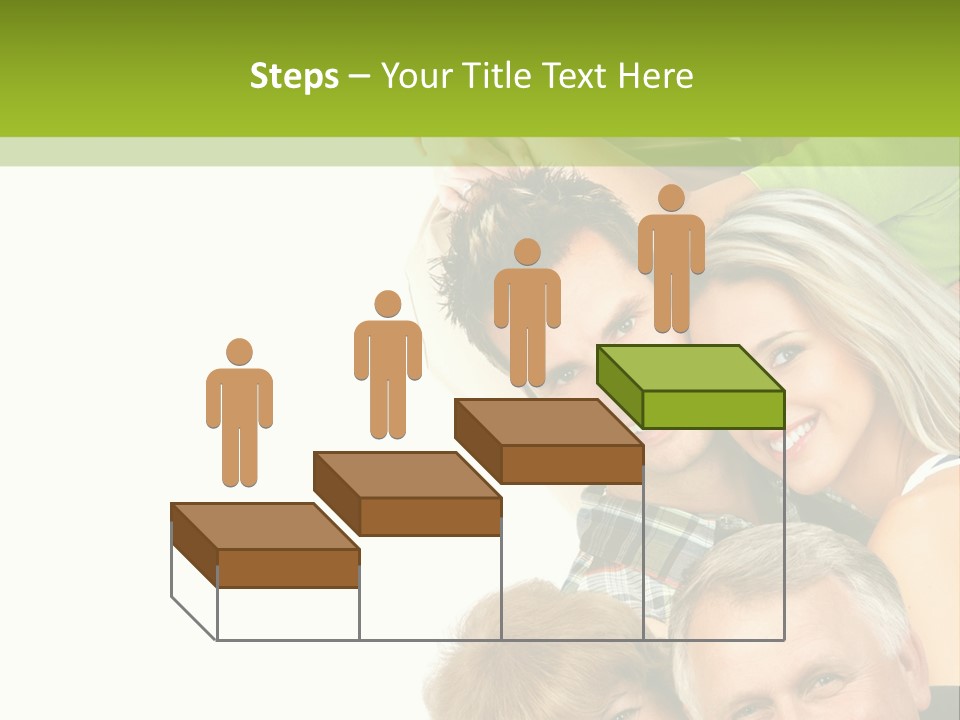 Steps – Your Title Text Here